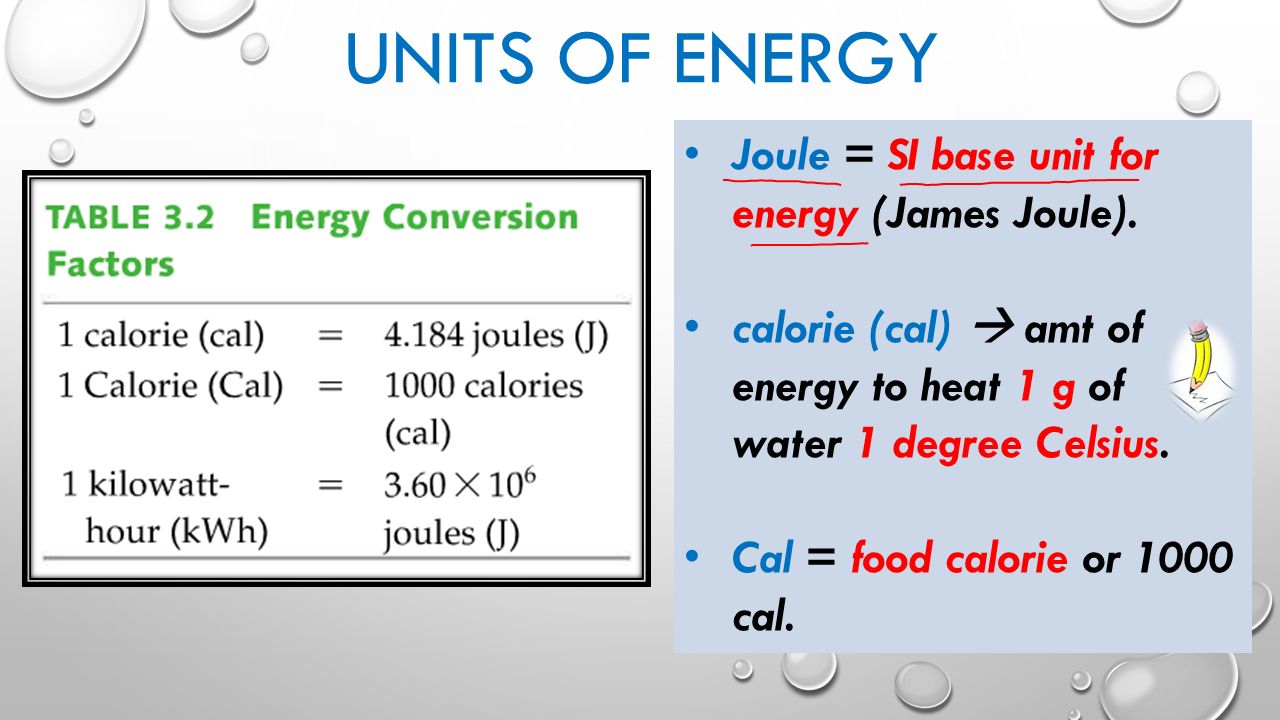 UNITS OF ENERGY

TABLE 3.2 Energy Conversion Factors

| | | |
|---|---|---|
| 1 calorie (cal) | = | 4.184 joules (J) |
| 1 Calorie (Cal) | = | 1000 calories (cal) |
| 1 kilowatt-hour (kWh) | = | $3.60 \times 10^6$ joules (J) |

• Joule = SI base unit for energy (James Joule).

• calorie (cal) → amt of energy to heat 1 g of water 1 degree Celsius.

• Cal = food calorie or 1000 cal.